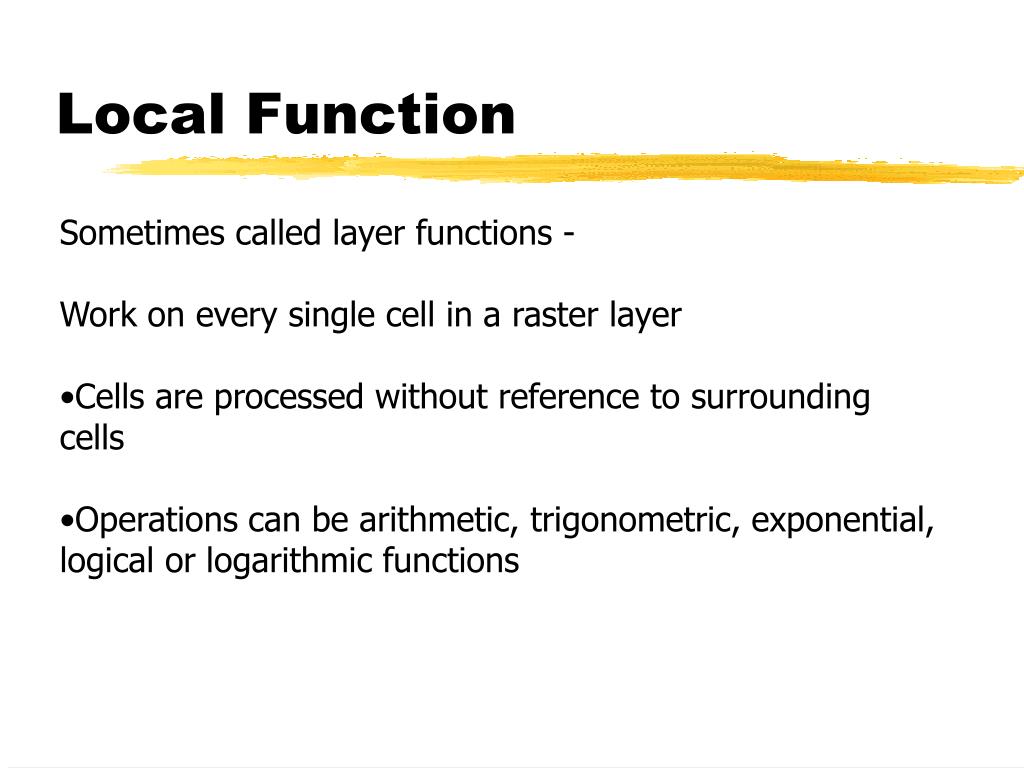 Local Function

Sometimes called layer functions -

Work on every single cell in a raster layer

•Cells are processed without reference to surrounding cells

•Operations can be arithmetic, trigonometric, exponential, logical or logarithmic functions